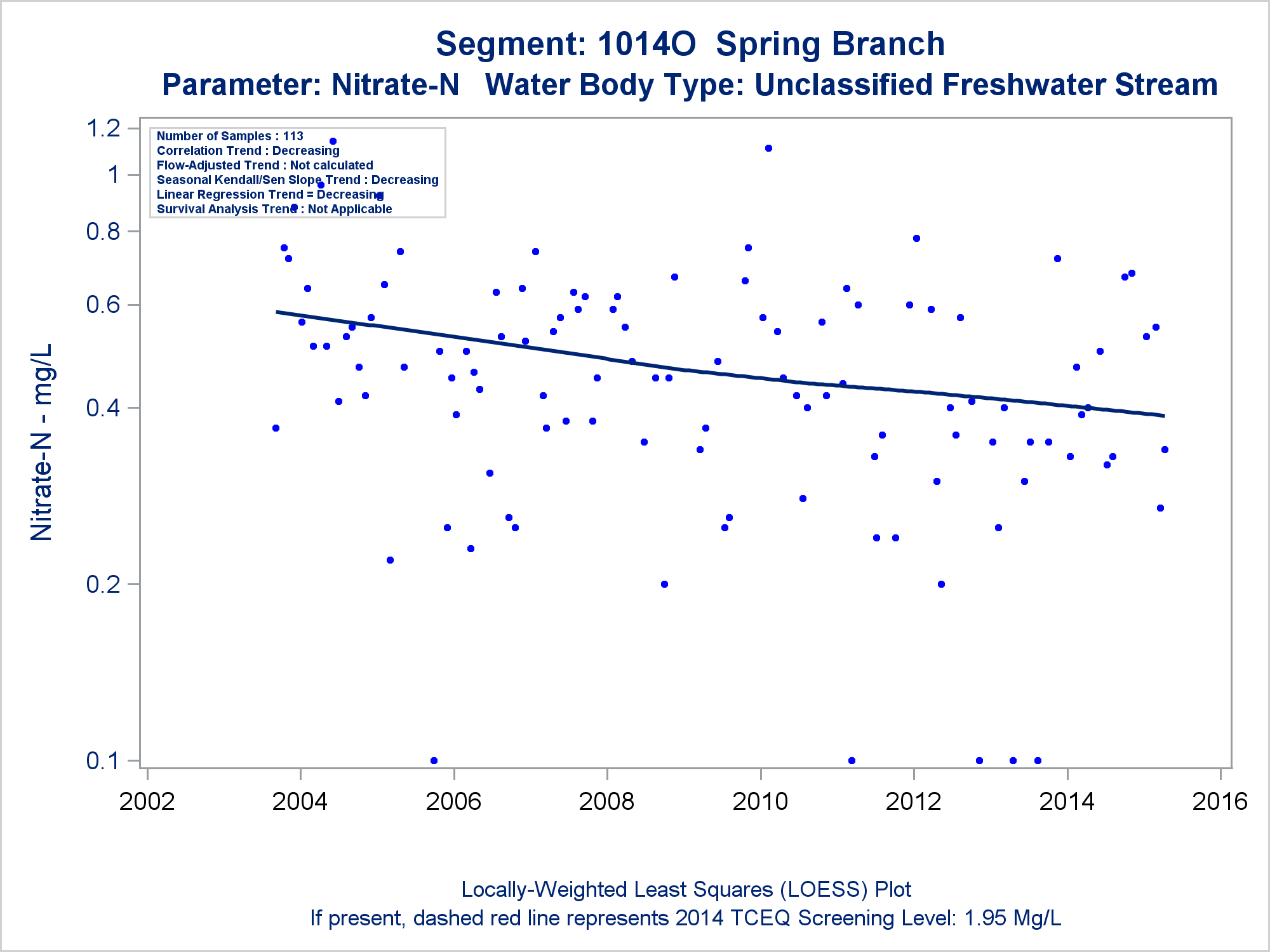 Segment: 1014O Spring Branch
Parameter: Nitrate-N Water Body Type: Unclassified Freshwater Stream

Number of Samples : 113
Correlation Trend : Decreasing
Flow-Adjusted Trend : Not calculated
Seasonal Kendall/Sen Slope Trend : Decreasing
Linear Regression Trend = Decreasing
Survival Analysis Trend : Not Applicable

Nitrate-N - mg/L

1.2
1
0.8
0.6
0.4
0.2
0.1

2002
2004
2006
2008
2010
2012
2014
2016

Locally-Weighted Least Squares (LOESS) Plot
If present, dashed red line represents 2014 TCEQ Screening Level: 1.95 Mg/L